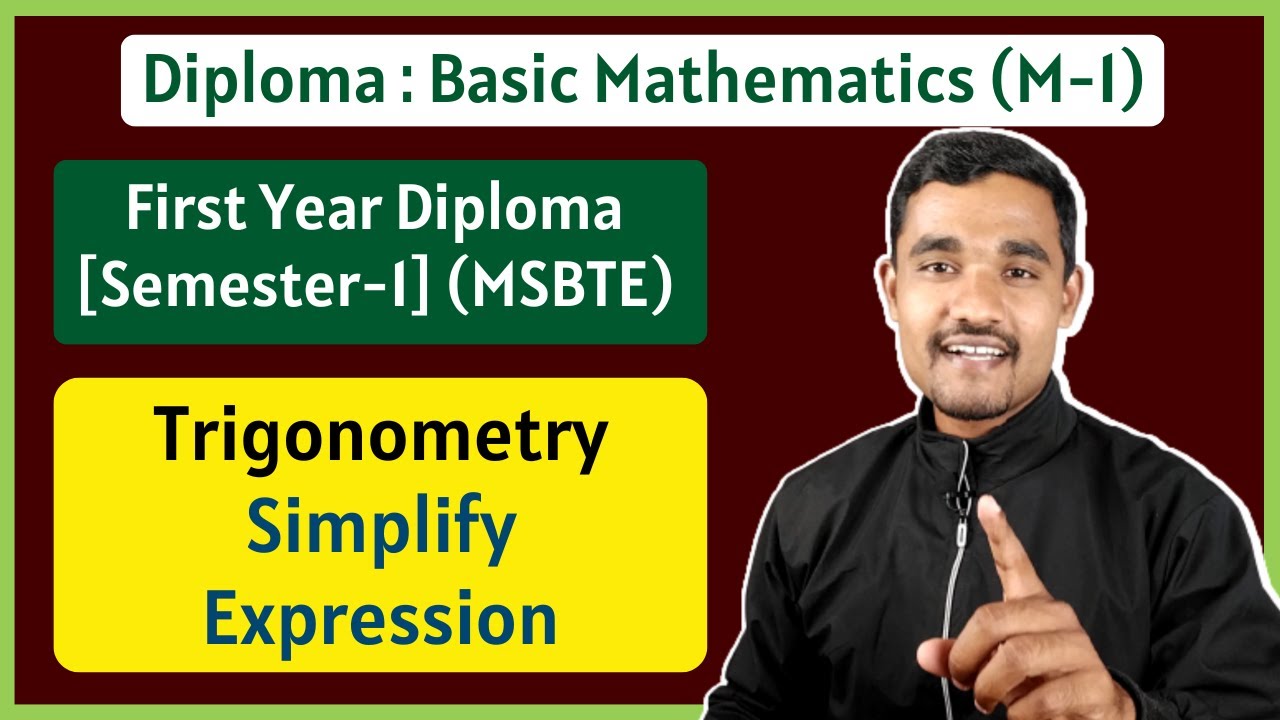 Diploma : Basic Mathematics (M-I)

First Year Diploma [Semester-I] (MSBTE)

Trigonometry
Simplify
Expression